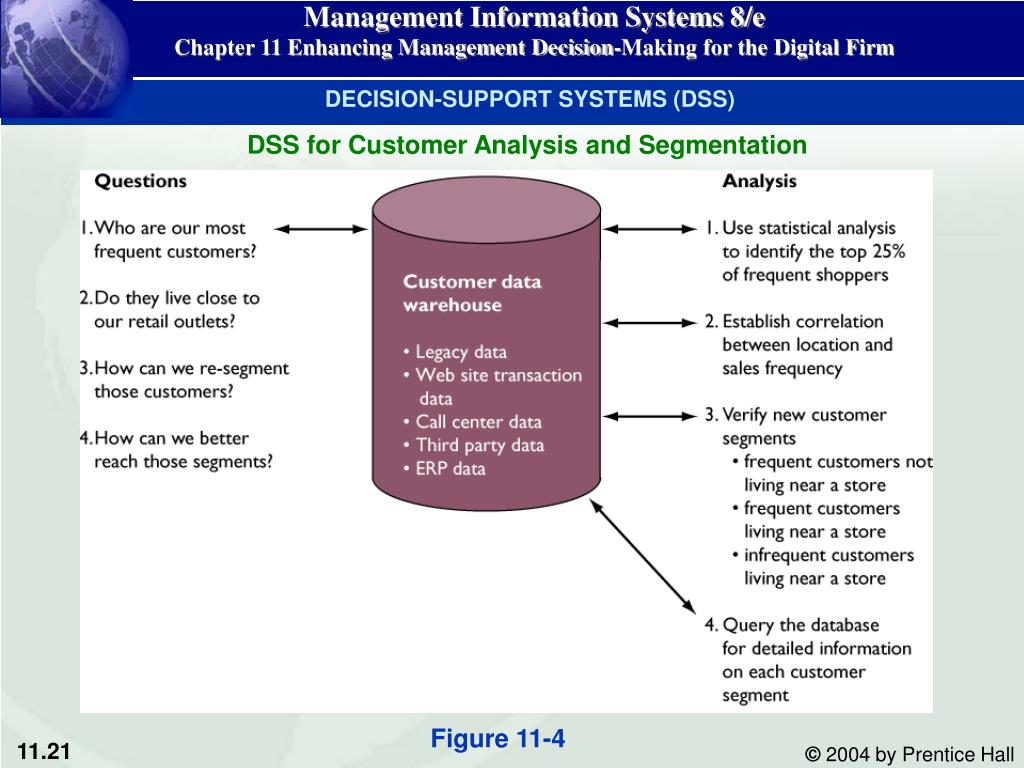 Management Information Systems 8/e
Chapter 11 Enhancing Management Decision-Making for the Digital Firm

DECISION-SUPPORT SYSTEMS (DSS)

DSS for Customer Analysis and Segmentation

Questions

1. Who are our most frequent customers?

2. Do they live close to our retail outlets?

3. How can we re-segment those customers?

4. How can we better reach those segments?

Customer data warehouse

• Legacy data
• Web site transaction data
• Call center data
• Third party data
• ERP data

Analysis

1. Use statistical analysis to identify the top 25% of frequent shoppers

2. Establish correlation between location and sales frequency

3. Verify new customer segments
• frequent customers not living near a store
• frequent customers living near a store
• infrequent customers living near a store

4. Query the database for detailed information on each customer segment

Figure 11-4

11.21

© 2004 by Prentice Hall